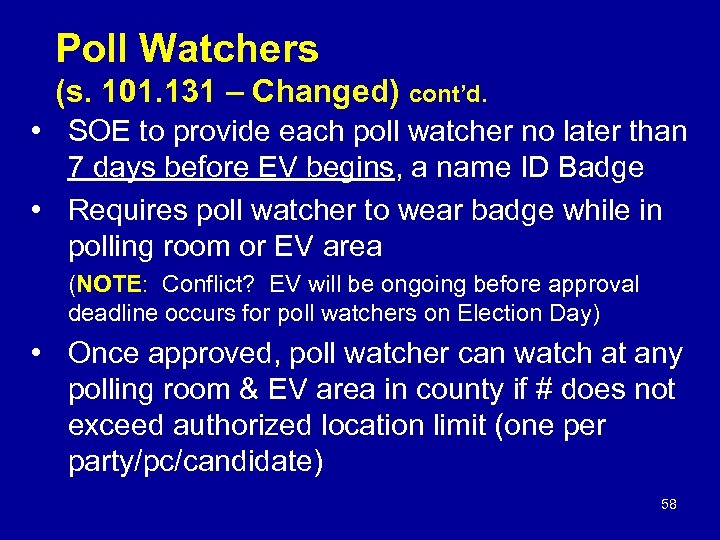 Poll Watchers
(s. 101.131 – Changed) cont'd.

• SOE to provide each poll watcher no later than 7 days before EV begins, a name ID Badge

• Requires poll watcher to wear badge while in polling room or EV area

(NOTE: Conflict? EV will be ongoing before approval deadline occurs for poll watchers on Election Day)

• Once approved, poll watcher can watch at any polling room & EV area in county if # does not exceed authorized location limit (one per party/pc/candidate)

58